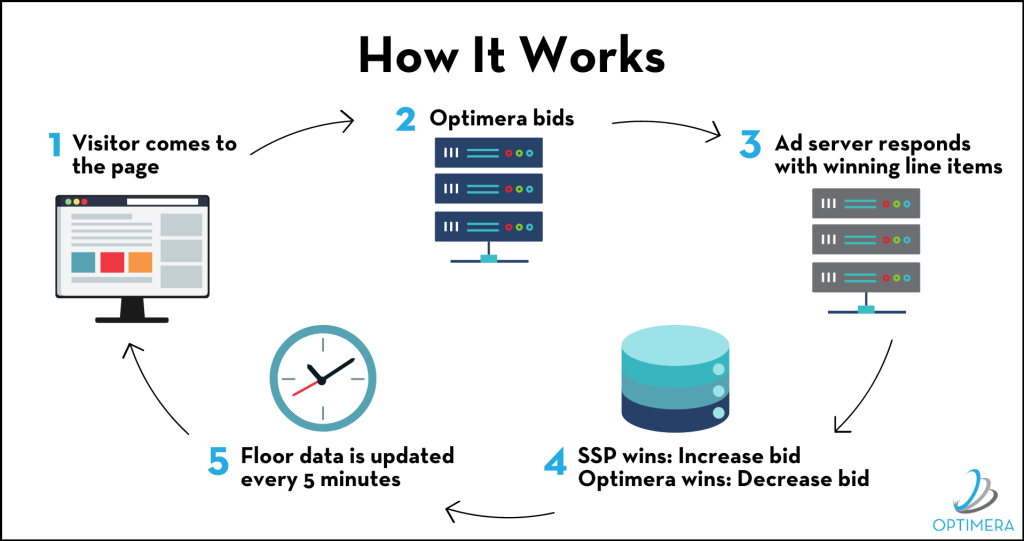 How It Works

1 Visitor comes to the page

2 Optimera bids

3 Ad server responds with winning line items

4 SSP wins: Increase bid
Optimera wins: Decrease bid

5 Floor data is updated every 5 minutes

OPTIMERA